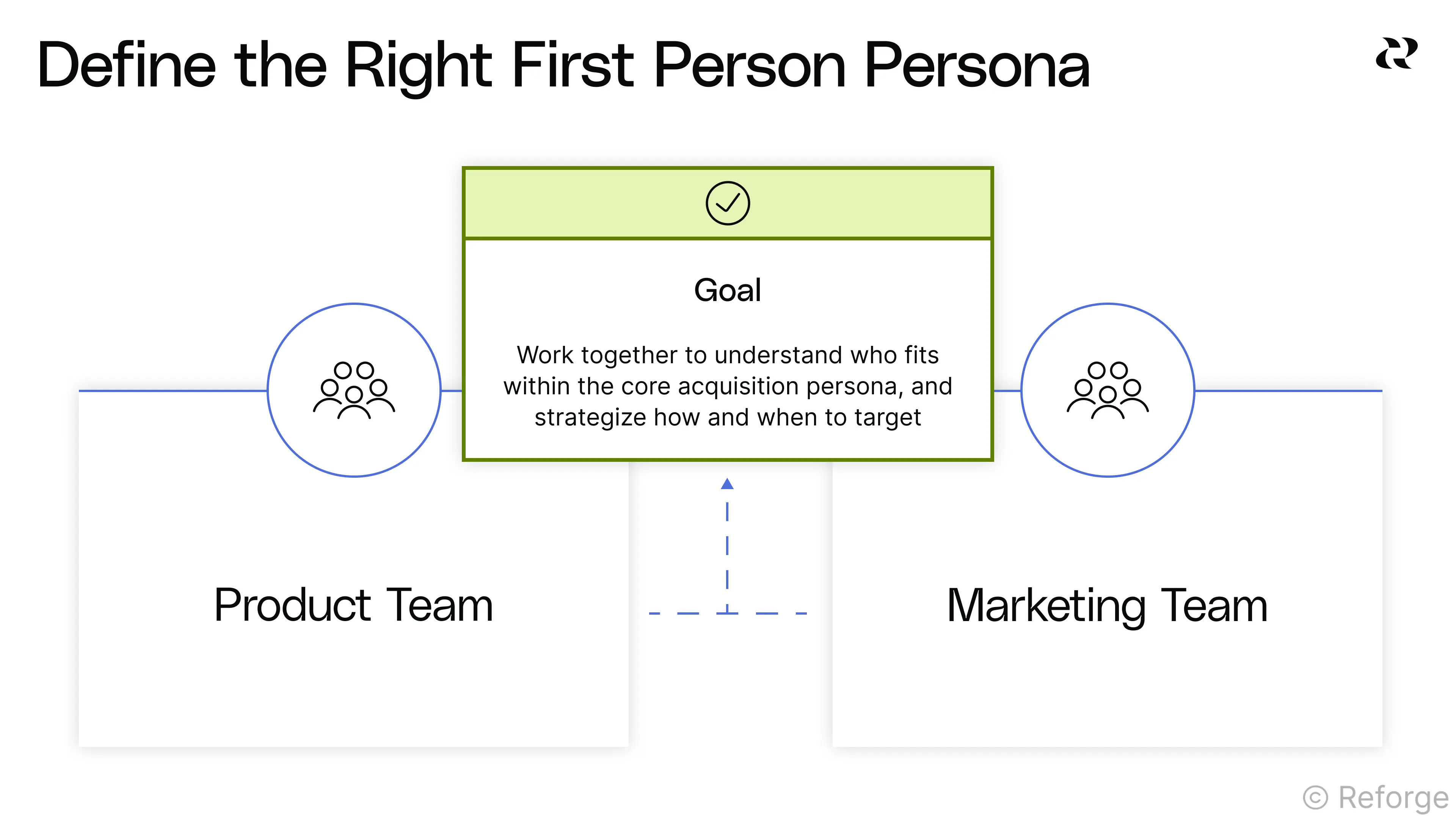 Define the Right First Person Persona

Goal

Work together to understand who fits within the core acquisition persona, and strategize how and when to target

Product Team

Marketing Team

© Reforge